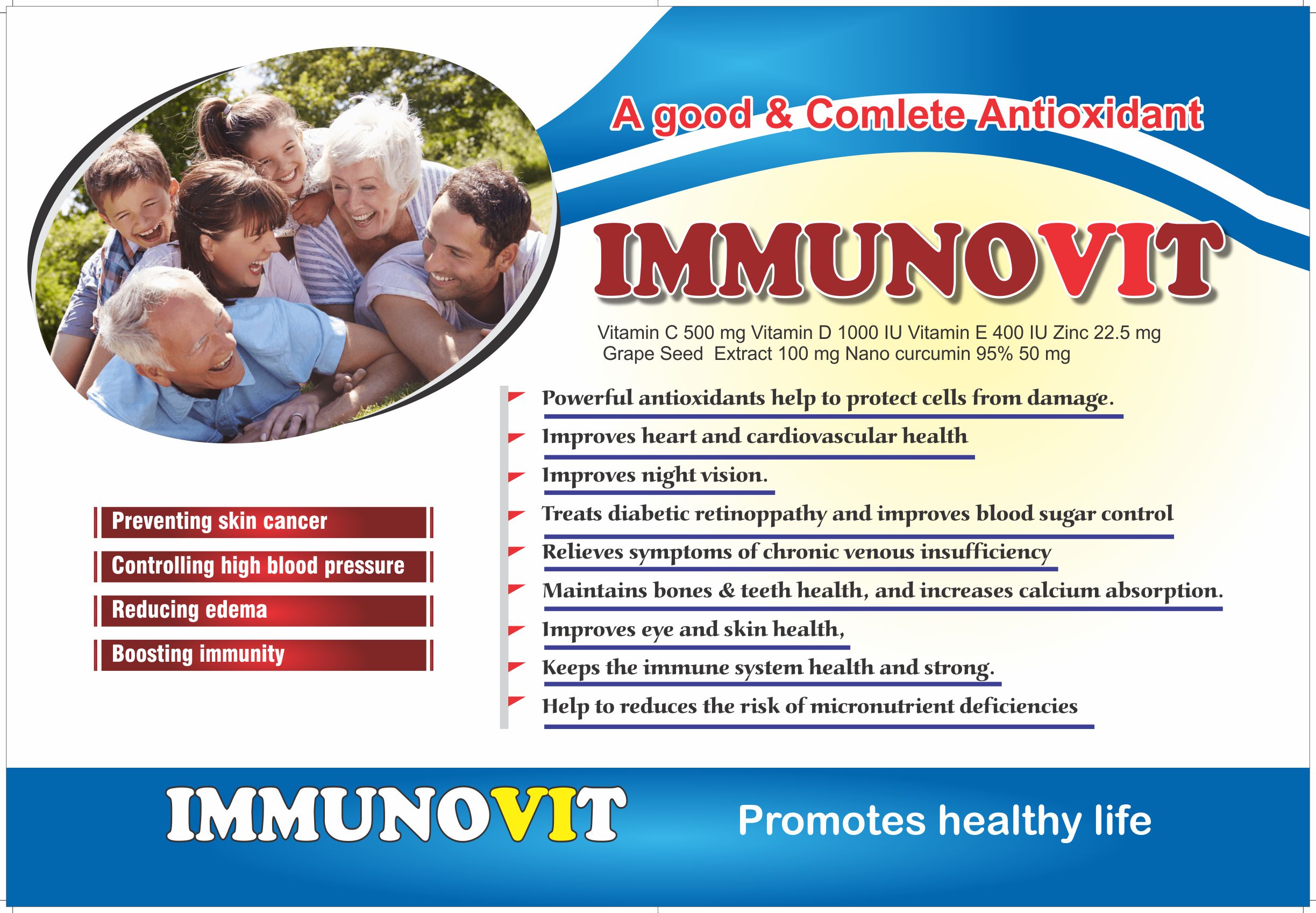 A good & Comlete Antioxidant

IMMUNOVIT

Vitamin C 500 mg Vitamin D 1000 IU Vitamin E 400 IU Zinc 22.5 mg Grape Seed Extract 100 mg Nano curcumin 95% 50 mg

Powerful antioxidants help to protect cells from damage.
Improves heart and cardiovascular health
Improves night vision.
Treats diabetic retinoppathy and improves blood sugar control
Relieves symptoms of chronic venous insufficiency
Maintains bones & teeth health, and increases calcium absorption.
Improves eye and skin health,
Keeps the immune system health and strong.
Help to reduces the risk of micronutrient deficiencies

Preventing skin cancer
Controlling high blood pressure
Reducing edema
Boosting immunity

IMMUNOVIT

Promotes healthy life